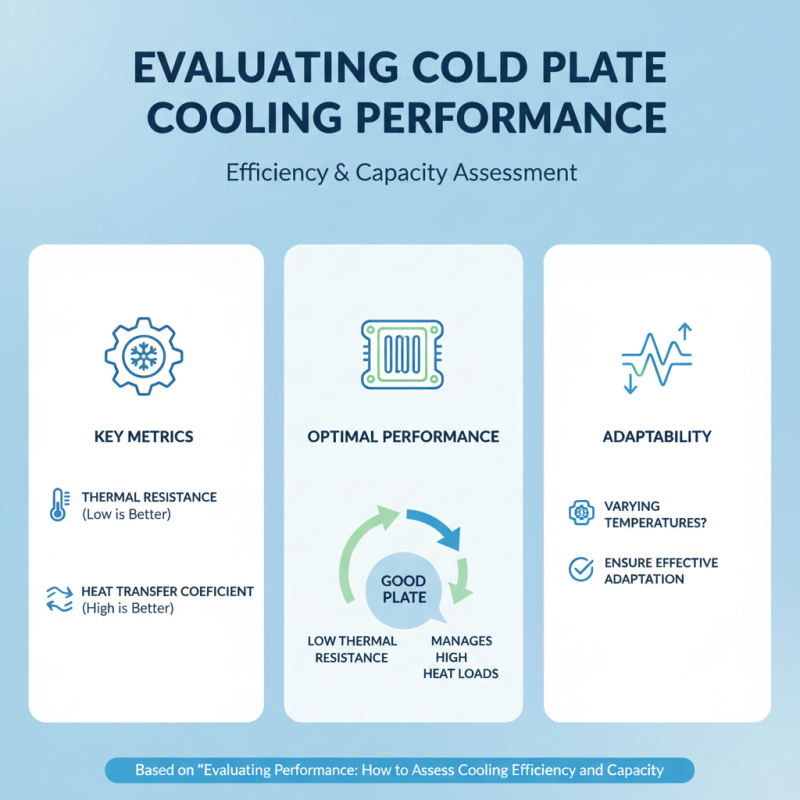 EVALUATING COLD PLATE COOLING PERFORMANCE

Efficiency & Capacity Assessment

KEY METRICS

THERMAL RESISTANCE
(Low is Better)

HEAT TRANSFER COEFICIENT
(High is Better)

OPTIMAL PERFORMANCE

GOOD PLATE

LOW THERMAL RESISTANCE

MANAGES HIGH HEAT LOADS

ADAPTABILITY

VARYING TEMPERATURES?

ENSURE EFFECTIVE ADAPTATION

Based on "Evaluating Performance: How to Assess Cooling Efficiency and Capacity